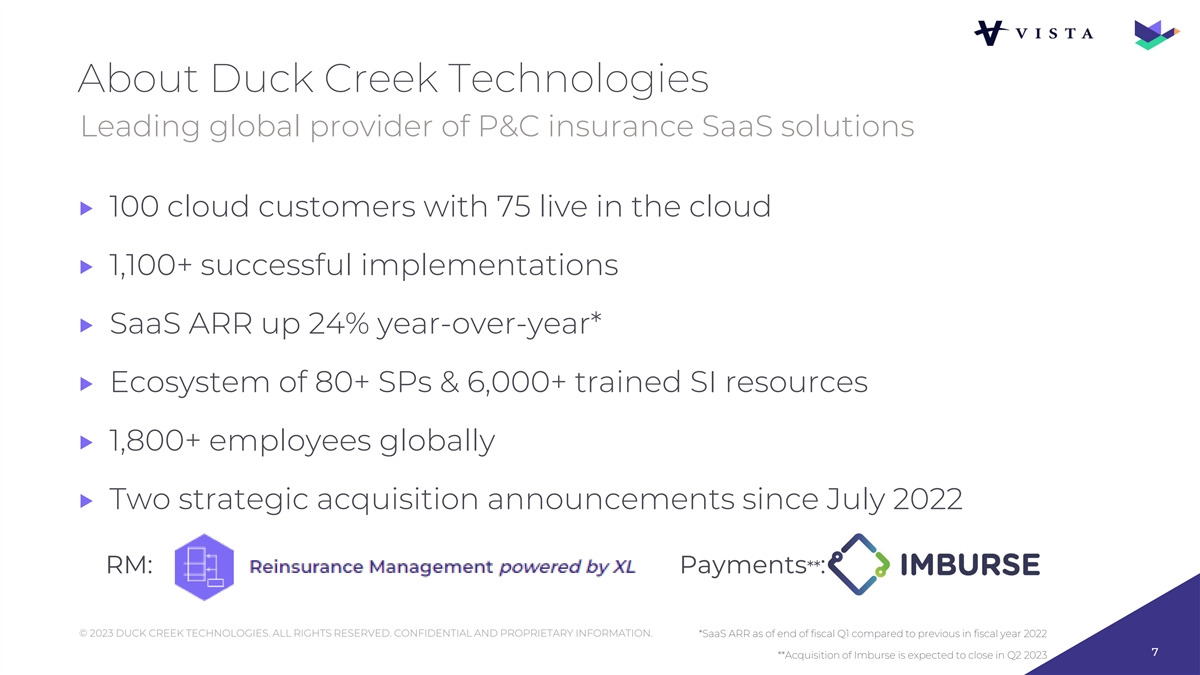 VISTA

About Duck Creek Technologies

Leading global provider of P&C insurance SaaS solutions

▶ 100 cloud customers with 75 live in the cloud

▶ 1,100+ successful implementations

▶ SaaS ARR up 24% year-over-year*

▶ Ecosystem of 80+ SPs & 6,000+ trained SI resources

▶ 1,800+ employees globally

▶ Two strategic acquisition announcements since July 2022

RM: Reinsurance Management powered by XL Payments**: IMBURSE

© 2023 DUCK CREEK TECHNOLOGIES. ALL RIGHTS RESERVED. CONFIDENTIAL AND PROPRIETARY INFORMATION.

*SaaS ARR as of end of fiscal Q1 compared to previous in fiscal year 2022

**Acquisition of Imburse is expected to close in Q2 2023

7